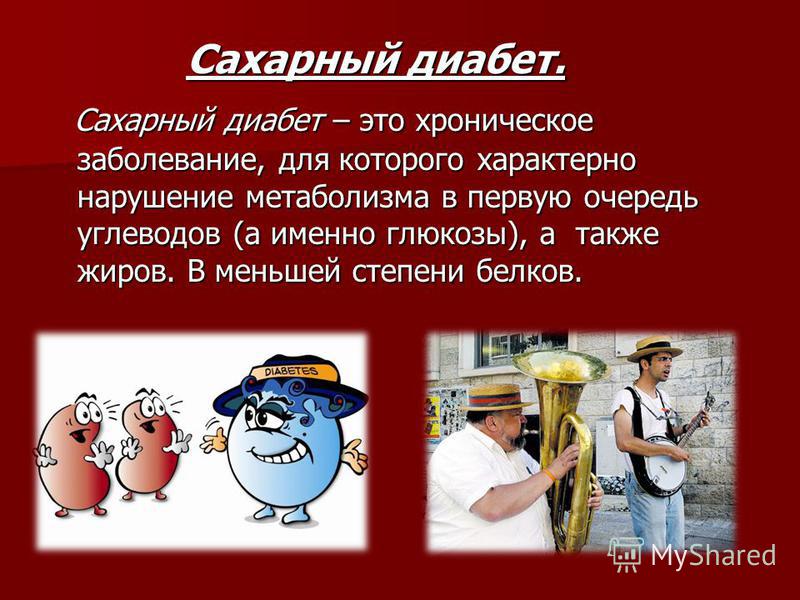 Сахарный диабет.

Сахарный диабет – это хроническое заболевание, для которого характерно нарушение метаболизма в первую очередь углеводов (а именно глюкозы), а также жиров. В меньшей степени белков.

DIABETES

MyShared